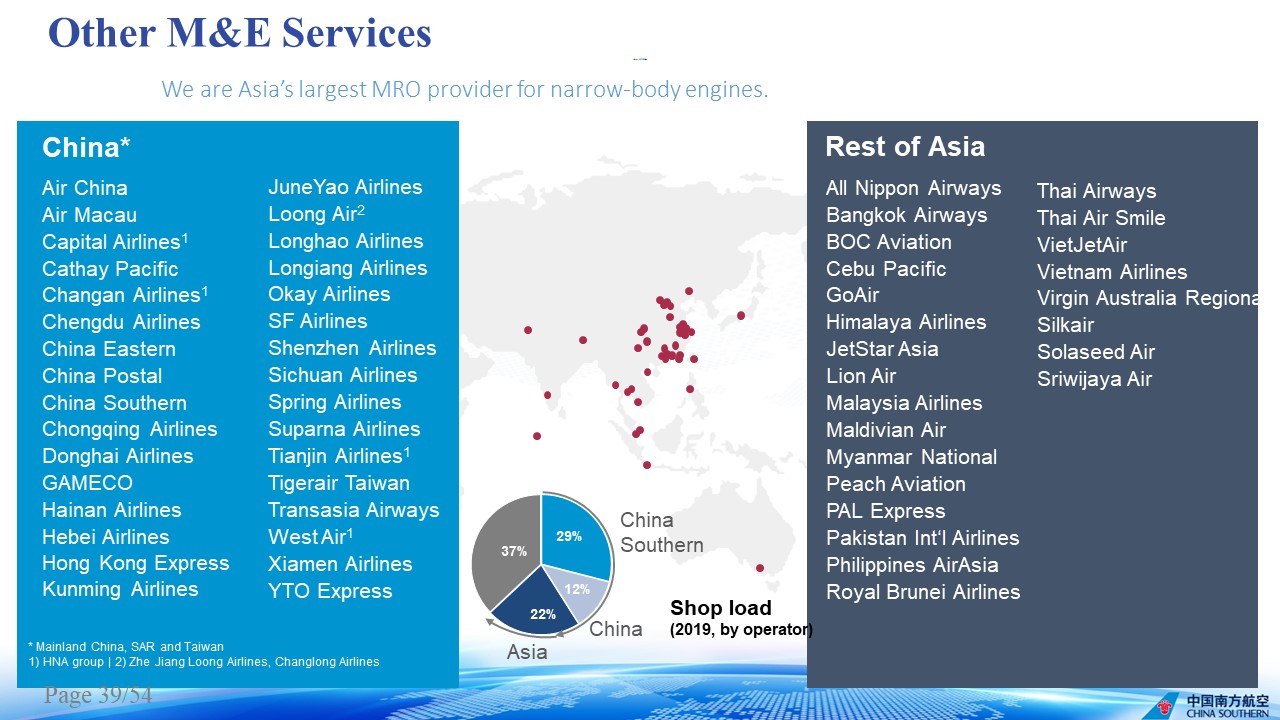 Other M&E Services

We are Asia's largest MRO provider for narrow-body engines.

China*

Air China
Air Macau
Capital Airlines$^1$
Cathay Pacific
Changan Airlines$^1$
Chengdu Airlines
China Eastern
China Postal
China Southern
Chongqing Airlines
Donghai Airlines
GAMECO
Hainan Airlines
Hebei Airlines
Hong Kong Express
Kunming Airlines

JuneYao Airlines
Loong Air$^2$
Longhao Airlines
Longiang Airlines
Okay Airlines
SF Airlines
Shenzhen Airlines
Sichuan Airlines
Spring Airlines
Suparna Airlines
Tianjin Airlines$^1$
Tigerair Taiwan
Transasia Airways
West Air$^1$
Xiamen Airlines
YTO Express

* Mainland China, SAR and Taiwan
1) HNA group | 2) Zhe Jiang Loong Airlines, Changlong Airlines

37%
29%
12%
22%
China Southern
China
Asia
Shop load
(2019, by operator)

Rest of Asia

All Nippon Airways
Bangkok Airways
BOC Aviation
Cebu Pacific
GoAir
Himalaya Airlines
JetStar Asia
Lion Air
Malaysia Airlines
Maldivian Air
Myanmar National
Peach Aviation
PAL Express
Pakistan Int'l Airlines
Philippines AirAsia
Royal Brunei Airlines

Thai Airways
Thai Air Smile
VietJetAir
Vietnam Airlines
Virgin Australia Regiona
Silkair
Solaseed Air
Sriwijaya Air

Page 39/54

中国南方航空
CHINA SOUTHERN